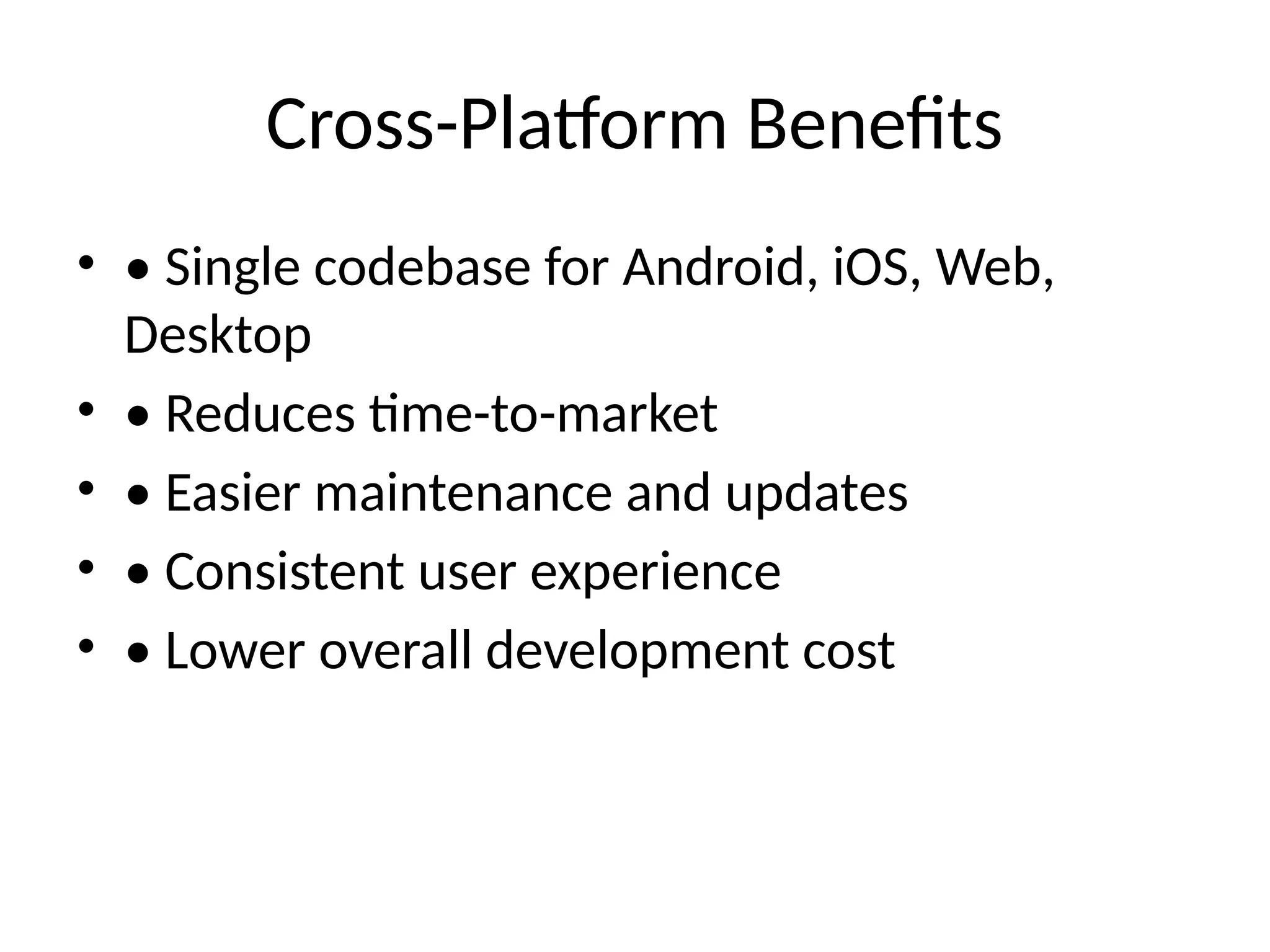 Cross-Platform Benefits

• • Single codebase for Android, iOS, Web, Desktop
• • Reduces time-to-market
• • Easier maintenance and updates
• • Consistent user experience
• • Lower overall development cost